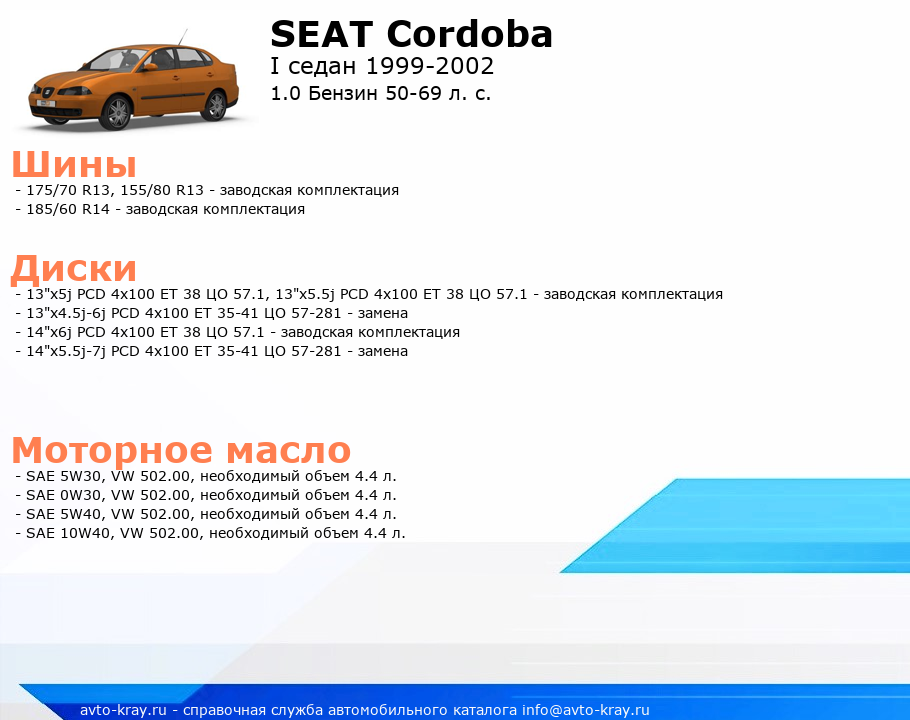 SEAT Cordoba
I седан 1999-2002
1.0 Бензин 50-69 л. с.

Шины
- 175/70 R13, 155/80 R13 - заводская комплектация
- 185/60 R14 - заводская комплектация

Диски
- 13"x5j PCD 4x100 ET 38 ЦО 57.1, 13"x5.5j PCD 4x100 ET 38 ЦО 57.1 - заводская комплектация
- 13"x4.5j-6j PCD 4x100 ET 35-41 ЦО 57-281 - замена
- 14"x6j PCD 4x100 ET 38 ЦО 57.1 - заводская комплектация
- 14"x5.5j-7j PCD 4x100 ET 35-41 ЦО 57-281 - замена

Моторное масло
- SAE 5W30, VW 502.00, необходимый объем 4.4 л.
- SAE 0W30, VW 502.00, необходимый объем 4.4 л.
- SAE 5W40, VW 502.00, необходимый объем 4.4 л.
- SAE 10W40, VW 502.00, необходимый объем 4.4 л.

avto-kray.ru - справочная служба автомобильного каталога info@avto-kray.ru